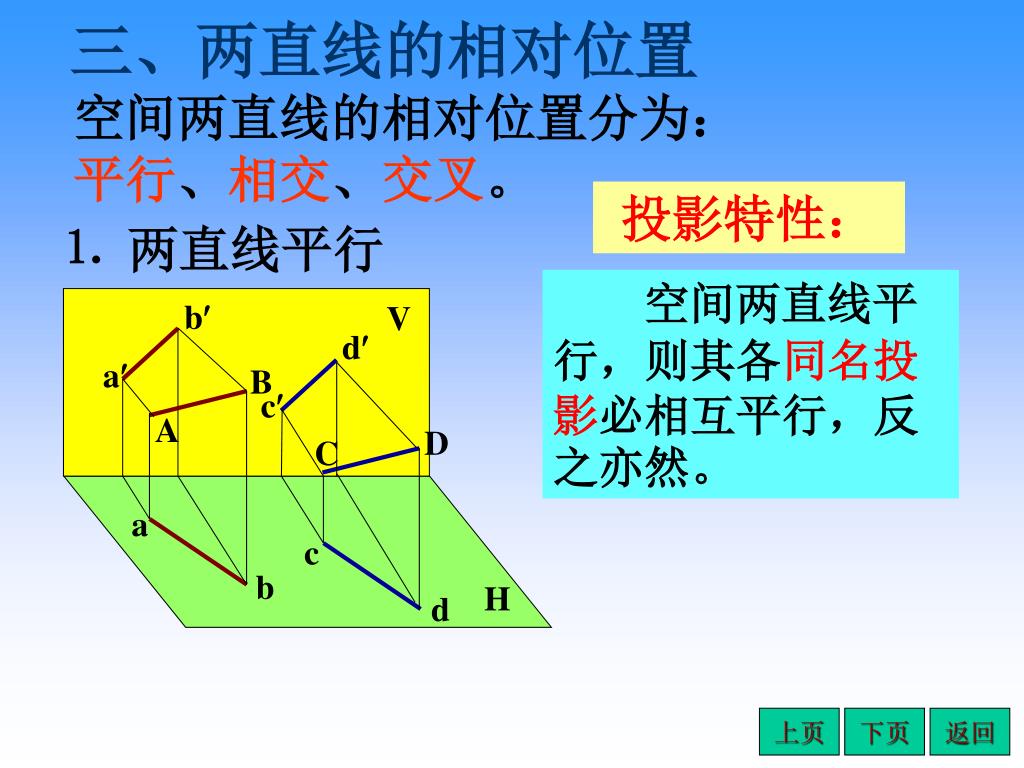 三、两直线的相对位置

空间两直线的相对位置分为：平行、相交、交叉。

1. 两直线平行

投影特性：

空间两直线平行，则其各同名投影必相互平行，反之亦然。

b′ V d′ a′ B c′ A D C a c b d H

上页 下页 返回